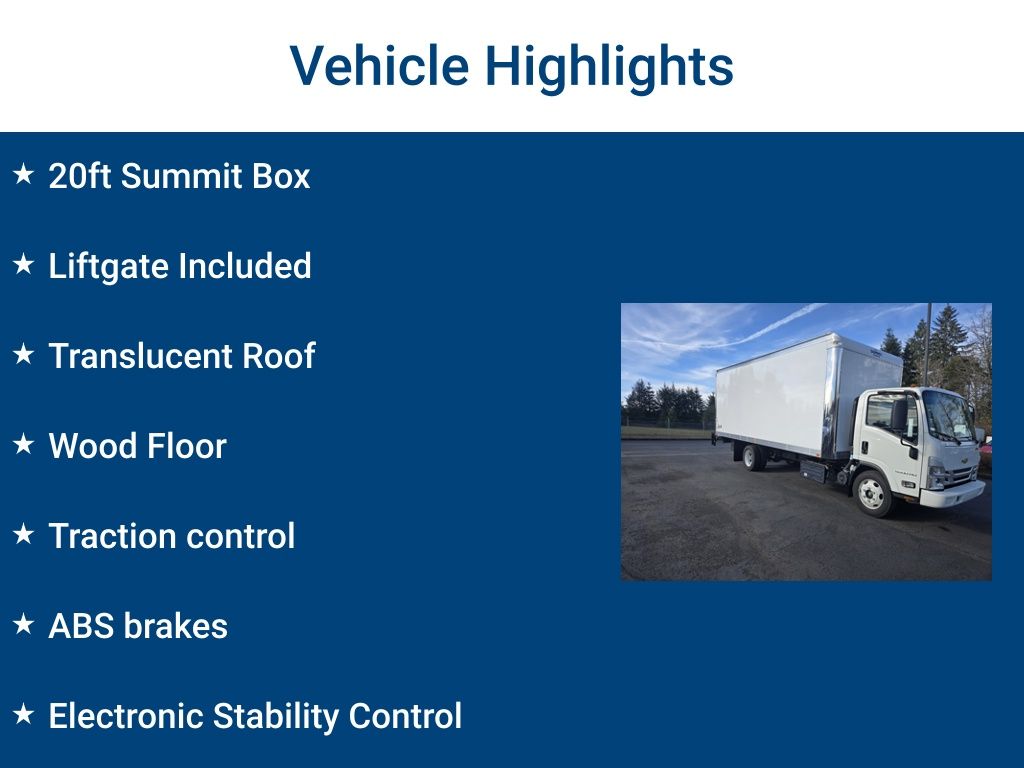 Vehicle Highlights

★ 20ft Summit Box

★ Liftgate Included

★ Translucent Roof

★ Wood Floor

★ Traction control

★ ABS brakes

★ Electronic Stability Control